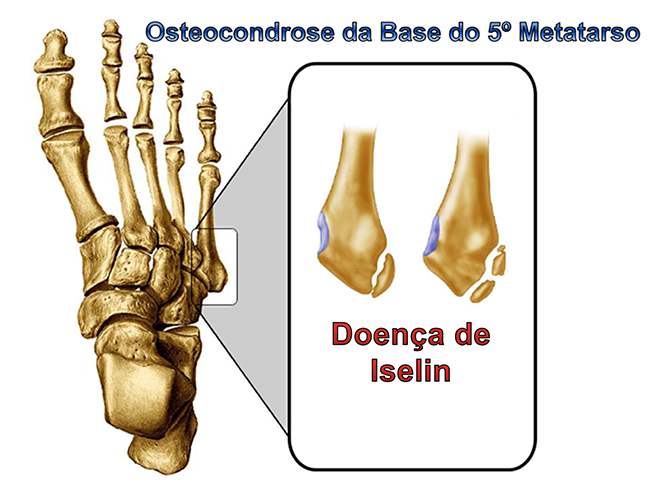 Osteocondrose da Base do 5º Metatarso

Doença de Iselin